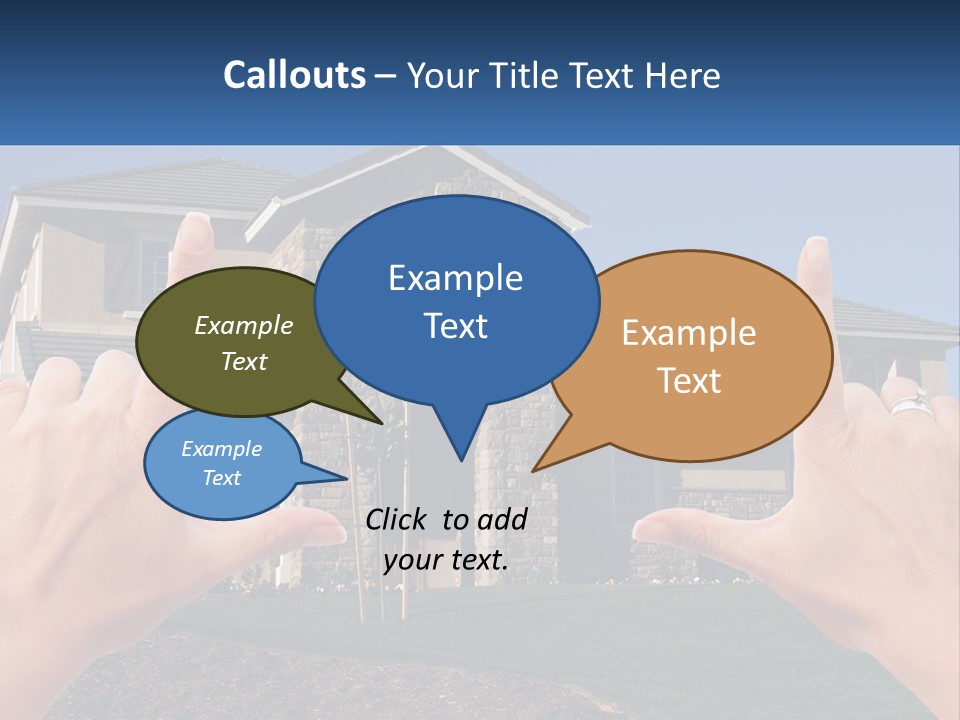 Callouts – Your Title Text Here

Example Text

Example Text

Example Text

Example Text

Click to add your text.